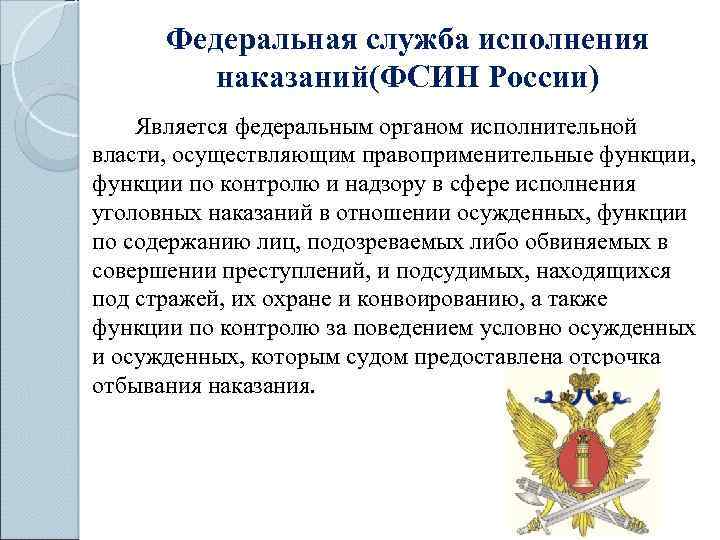 Федеральная служба исполнения наказаний(ФСИН России)

Является федеральным органом исполнительной власти, осуществляющим правоприменительные функции, функции по контролю и надзору в сфере исполнения уголовных наказаний в отношении осужденных, функции по содержанию лиц, подозреваемых либо обвиняемых в совершении преступлений, и подсудимых, находящихся под стражей, их охране и конвоированию, а также функции по контролю за поведением условно осужденных и осужденных, которым судом предоставлена отсрочка отбывания наказания.